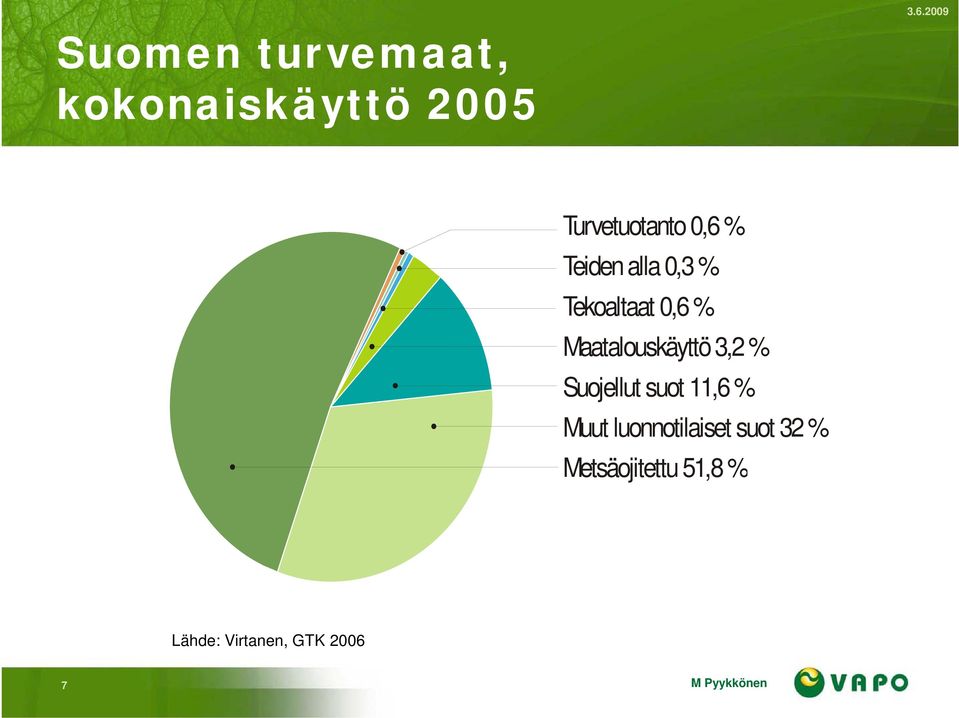 3.6.2009

Suomen turvemaat, kokonaiskäyttö 2005

Turvetuotanto 0,6 %
Teiden alla 0,3 %
Tekoaltaat 0,6 %
Maatalouskäyttö 3,2 %
Suojellut suot 11,6 %
Muut luonnotilaiset suot 32 %
Metsäojitettu 51,8 %

Lähde: Virtanen, GTK 2006

7

M Pyykkönen

VAPO